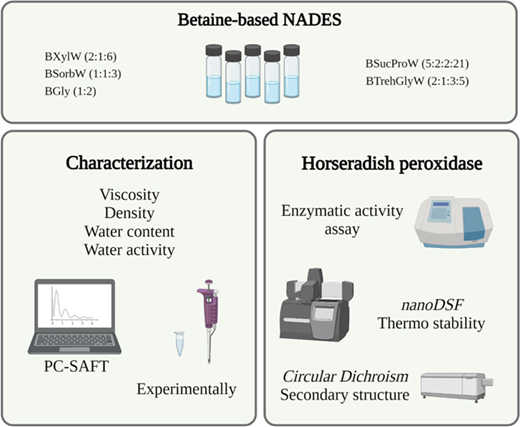 Betaine-based NADES

BXylW (2:1:6)
BSorbW (1:1:3)
BGly (1:2)

BSucProW (5:2:2:21)
BTrehGlyW (2:1:3:5)

Characterization

Viscosity
Density
Water content
Water activity

PC-SAFT

Experimentally

Horseradish peroxidase

Enzymatic activity assay

nanoDSF
Thermo stability

Circular Dichroism
Secondary structure